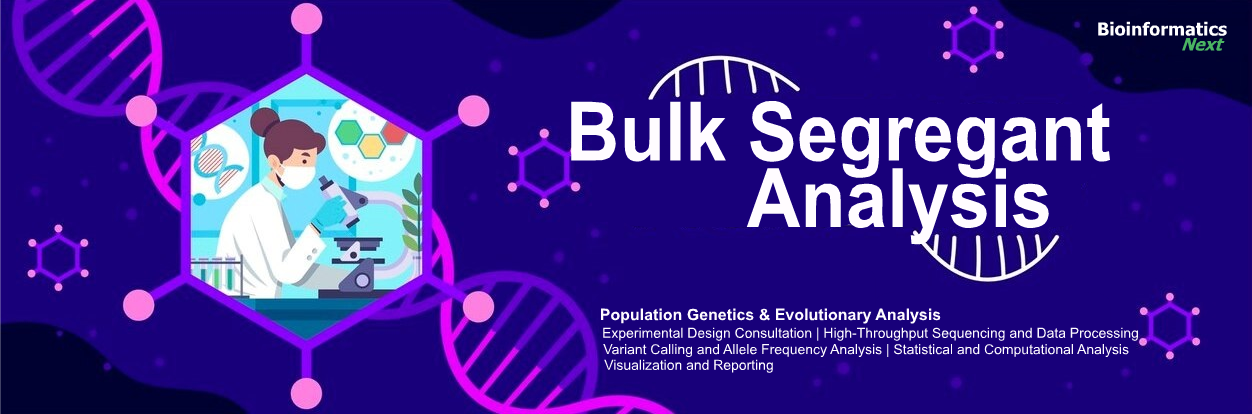 Bioinformatics Next

Bulk Segregant Analysis

Population Genetics & Evolutionary Analysis

Experimental Design Consultation | High-Throughput Sequencing and Data Processing
Variant Calling and Allele Frequency Analysis | Statistical and Computational Analysis
Visualization and Reporting